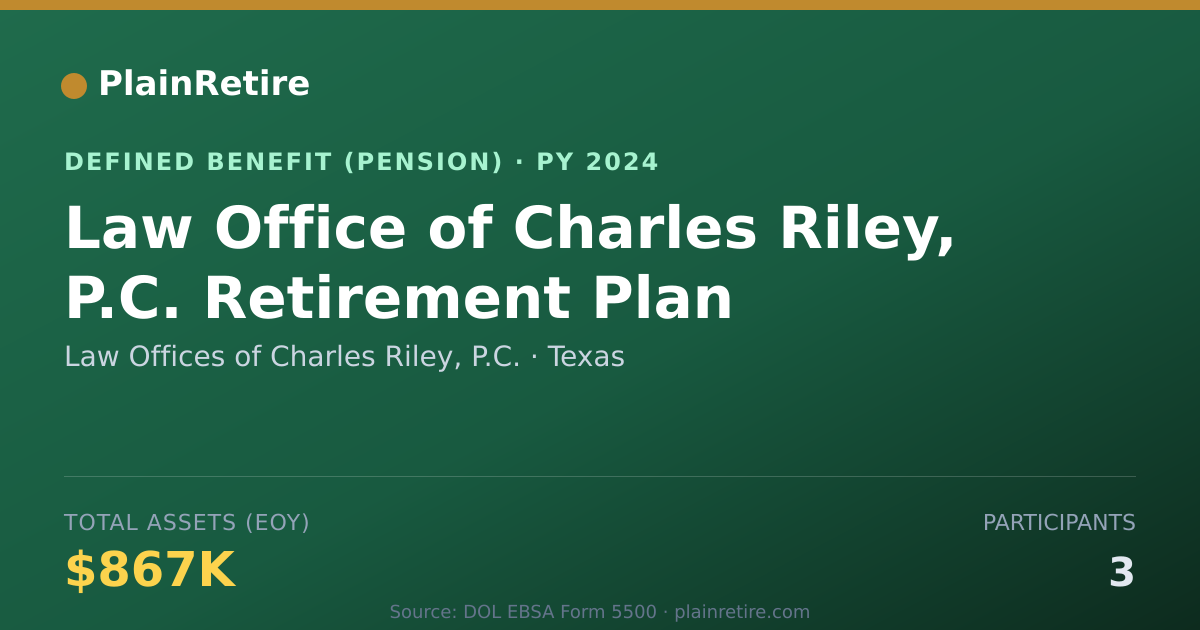 PlainRetire

DEFINED BENEFIT (PENSION) · PY 2024

Law Office of Charles Riley, P.C. Retirement Plan

Law Offices of Charles Riley, P.C. · Texas

TOTAL ASSETS (EOY)

$867K

PARTICIPANTS

3

Source: DOL EBSA Form 5500 · plainretire.com